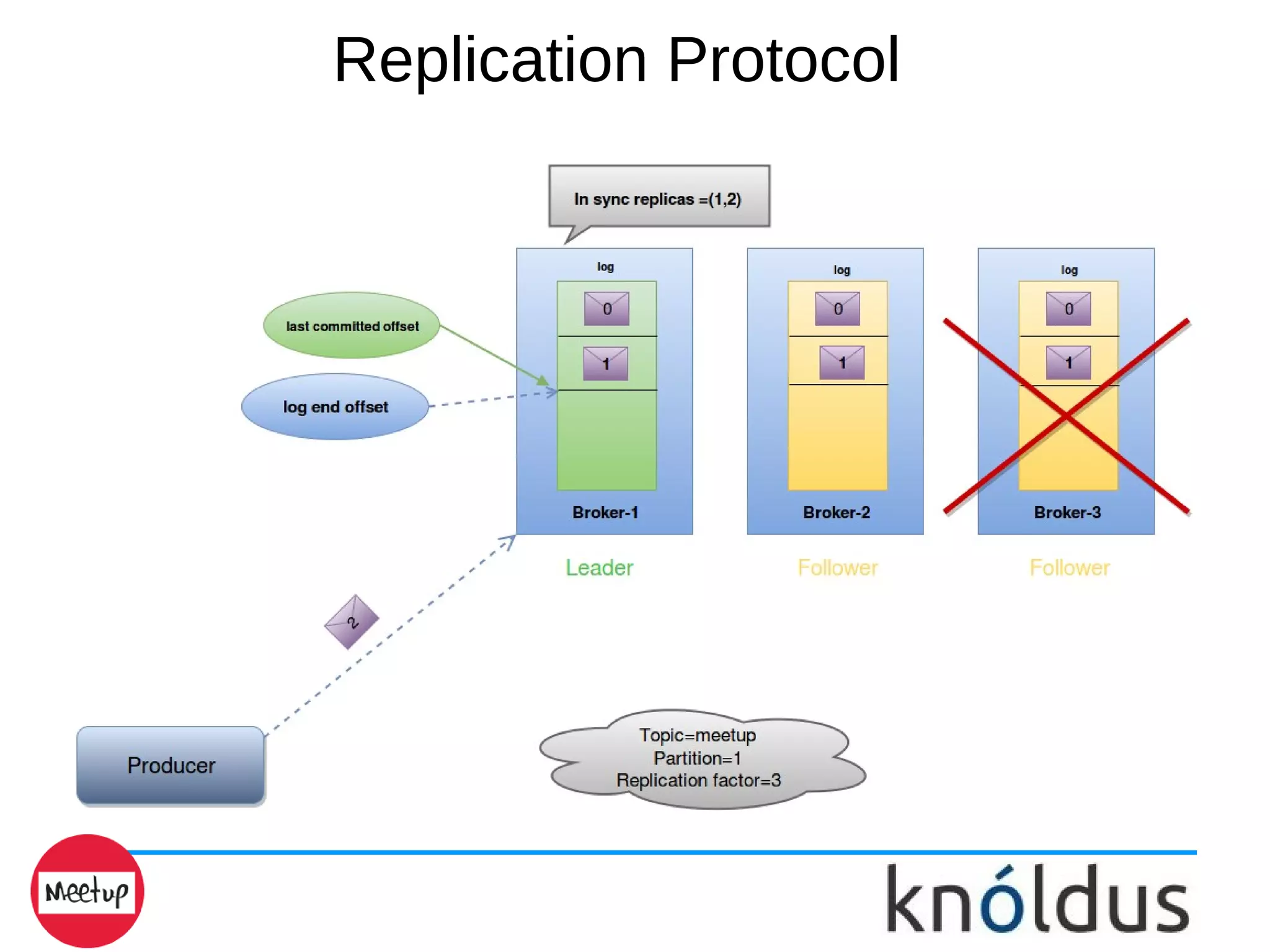 Replication Protocol

In sync replicas =(1,2)

last committed offset

log end offset

log

0

1

Broker-1

Leader

log

0

1

Broker-2

Follower

log

0

1

Broker-3

Follower

2

Producer

Topic=meetup
Partition=1
Replication factor=3

Meetup

knóldus